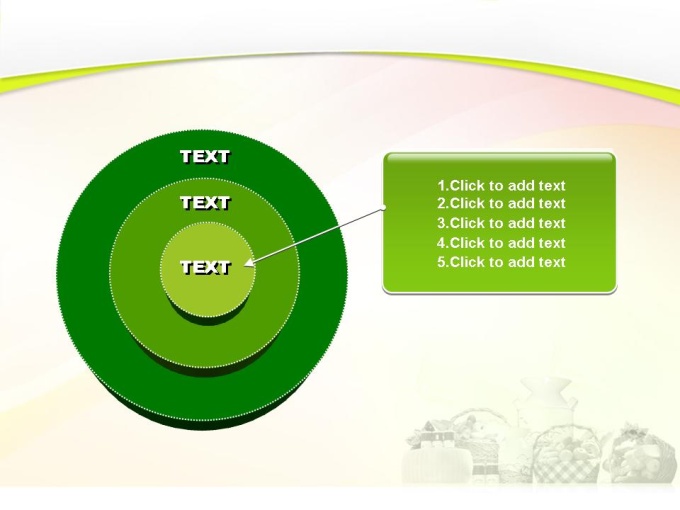 TEXT

TEXT

TEXT

1.Click to add text
2.Click to add text
3.Click to add text
4.Click to add text
5.Click to add text